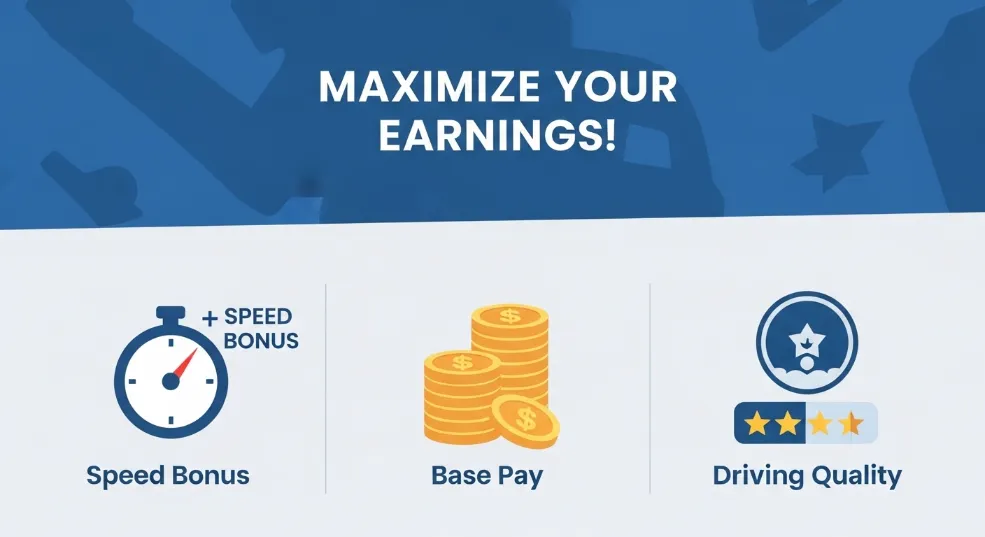 MAXIMIZE YOUR EARNINGS!

+ SPEED BONUS

Speed Bonus

$ $ $

Base Pay

Driving Quality